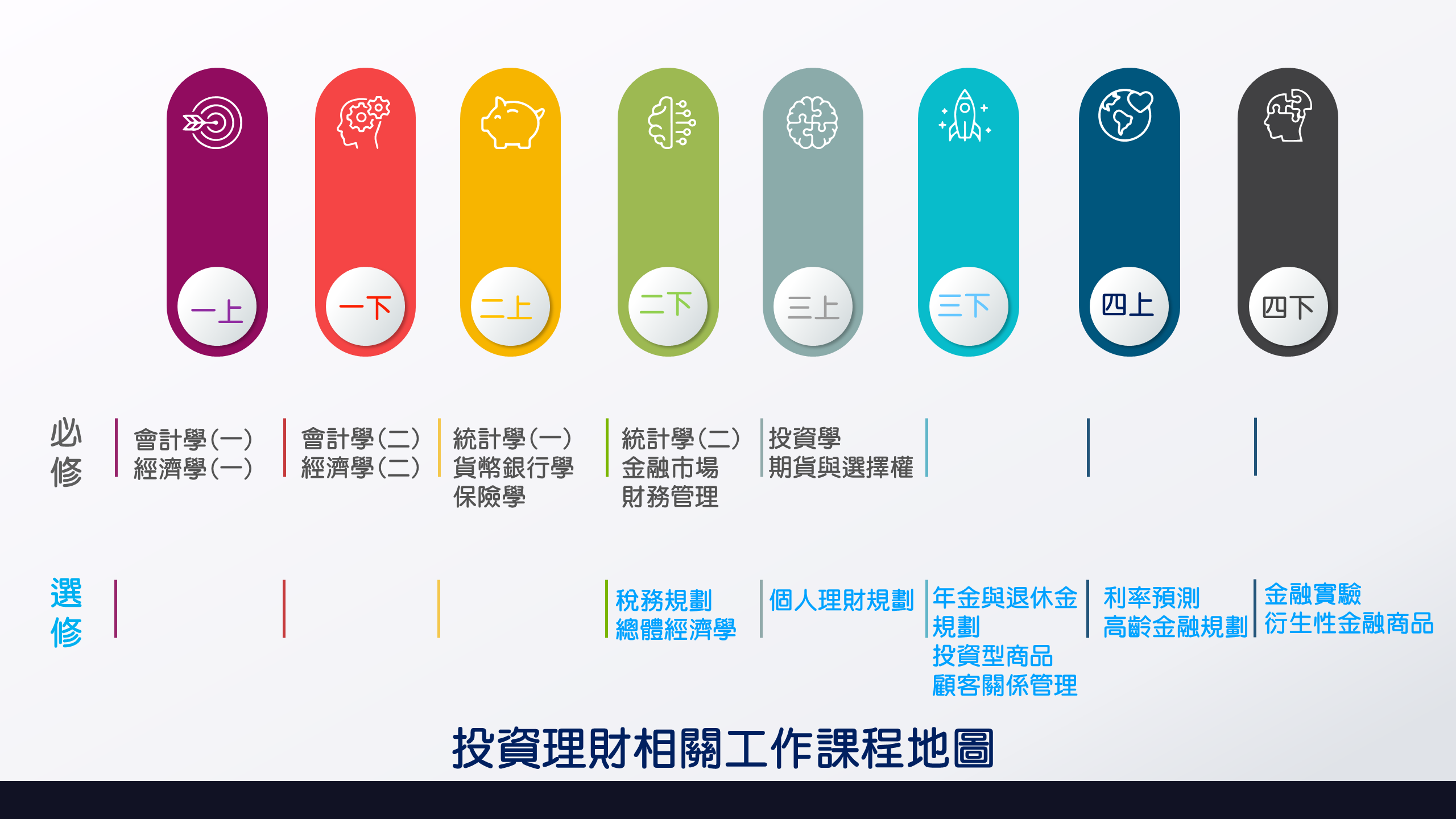 一上 一下 二上 二下 三上 三下 四上 四下

必修

會計學(一)
經濟學(一)

會計學(二)
經濟學(二)

統計學(一)
貨幣銀行學
保險學

統計學(二)
金融市場
財務管理

投資學
期貨與選擇權

選修

稅務規劃
總體經濟學

個人理財規劃

年金與退休金規劃
投資型商品
顧客關係管理

利率預測
高齡金融規劃

金融實驗
衍生性金融商品

投資理財相關工作課程地圖